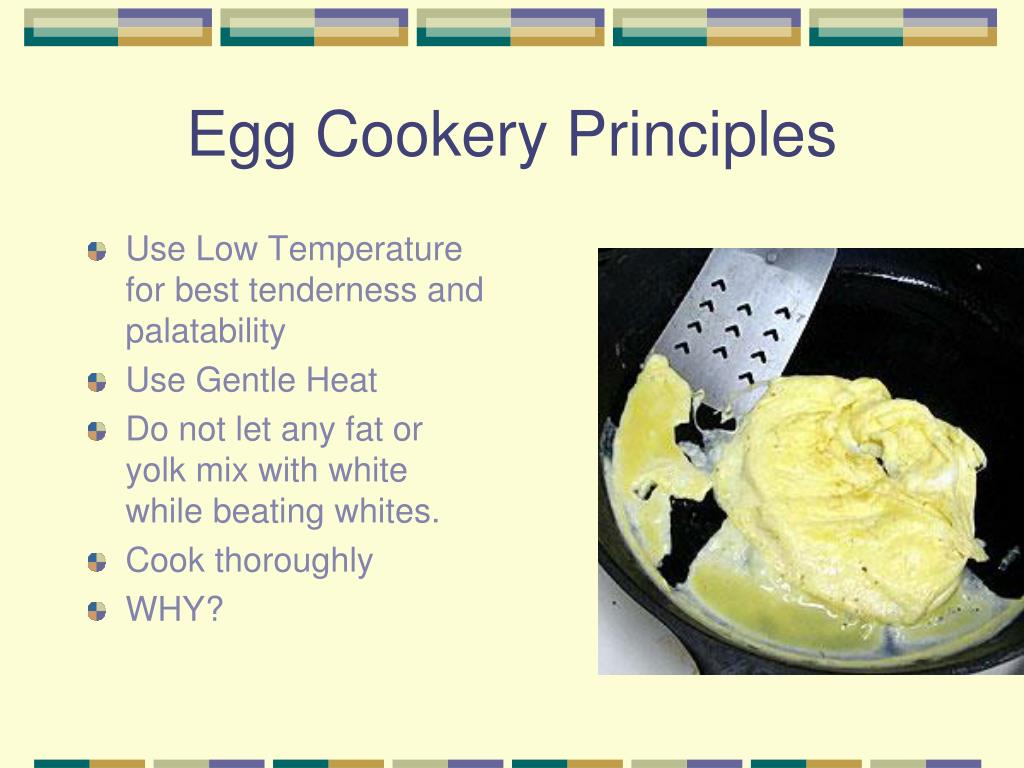 Egg Cookery Principles

Use Low Temperature for best tenderness and palatability

Use Gentle Heat

Do not let any fat or yolk mix with white while beating whites.

Cook thoroughly

WHY?